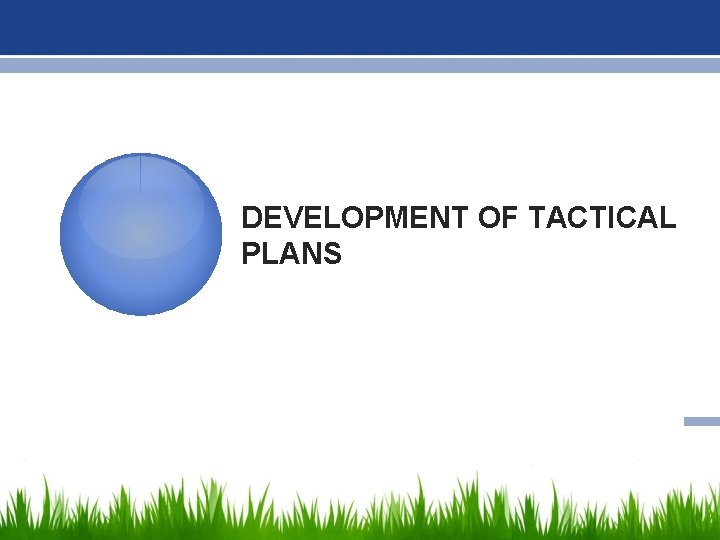 DEVELOPMENT OF TACTICAL PLANS